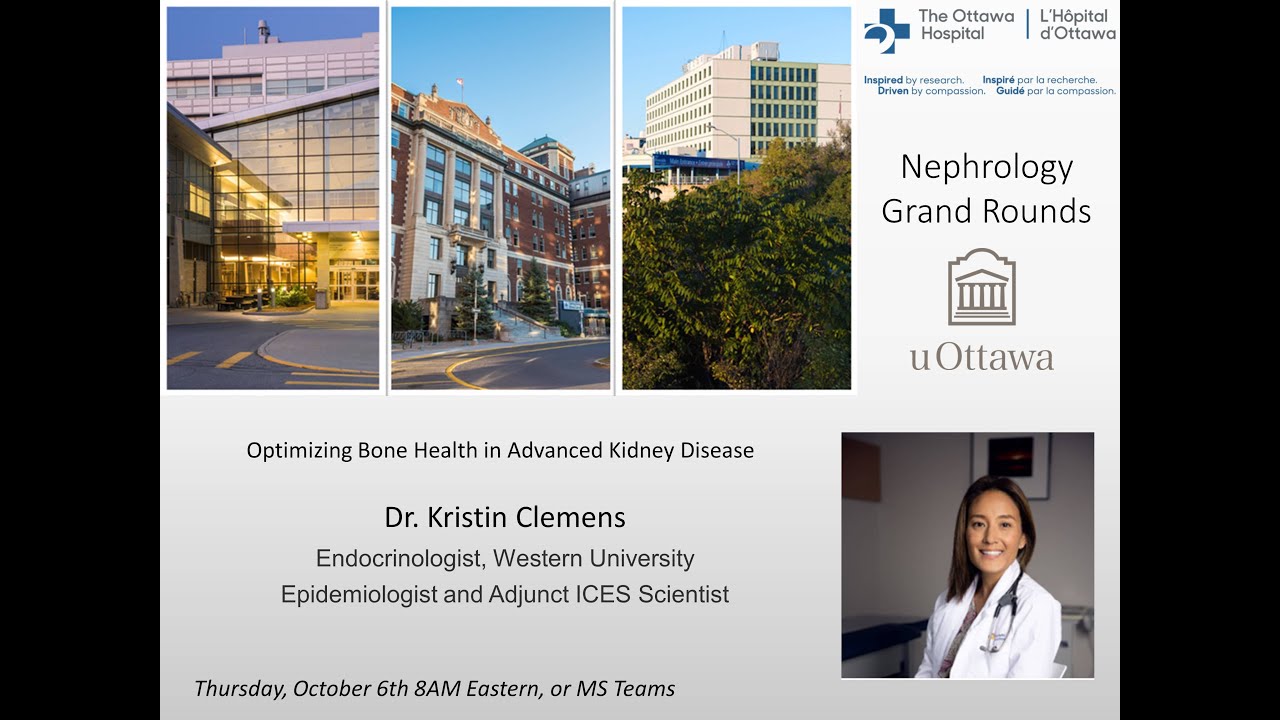 The Ottawa Hospital | L'Hôpital d'Ottawa

Inspired by research. Driven by compassion. Inspiré par la recherche. Guidé par la compassion.

Nephrology Grand Rounds

uOttawa

Optimizing Bone Health in Advanced Kidney Disease

Dr. Kristin Clemens

Endocrinologist, Western University

Epidemiologist and Adjunct ICES Scientist

Thursday, October 6th 8AM Eastern, or MS Teams